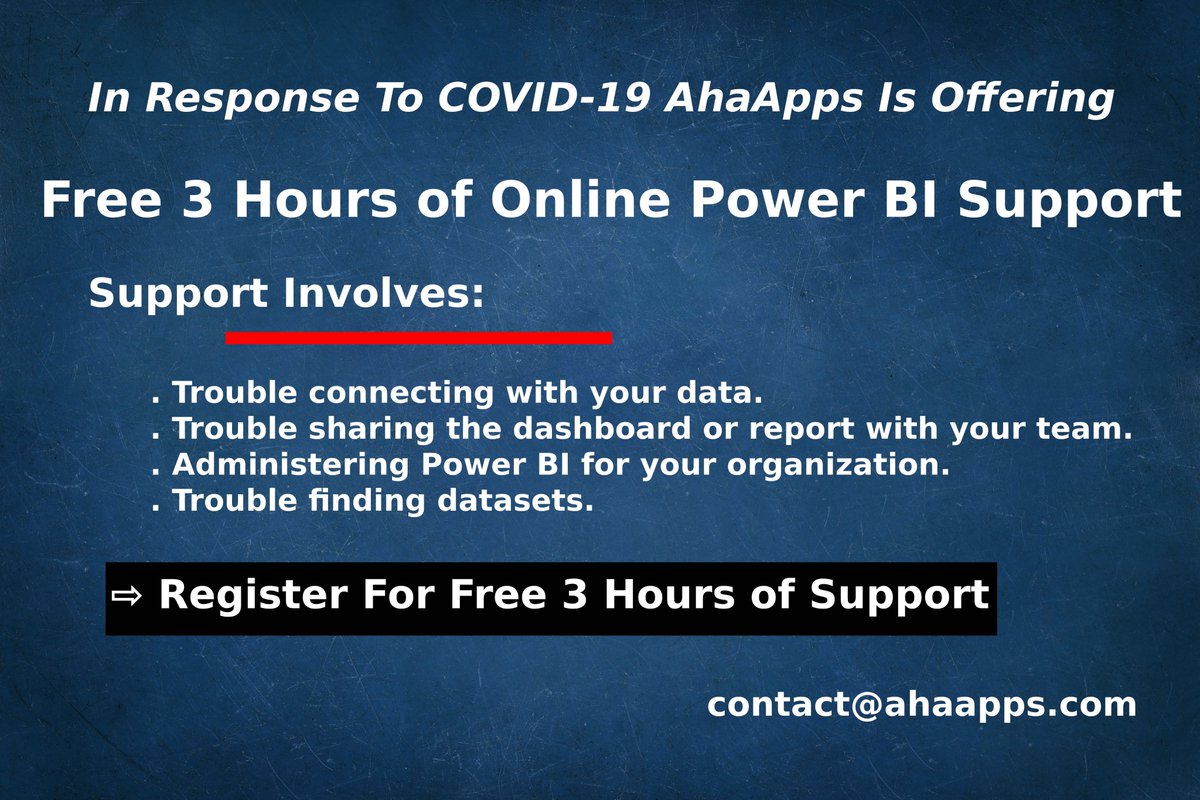 In Response To COVID-19 AhaApps Is Offering

Free 3 Hours of Online Power BI Support

Support Involves:

. Trouble connecting with your data.
. Trouble sharing the dashboard or report with your team.
. Administering Power BI for your organization.
. Trouble finding datasets.

⇨ Register For Free 3 Hours of Support

contact@ahaapps.com